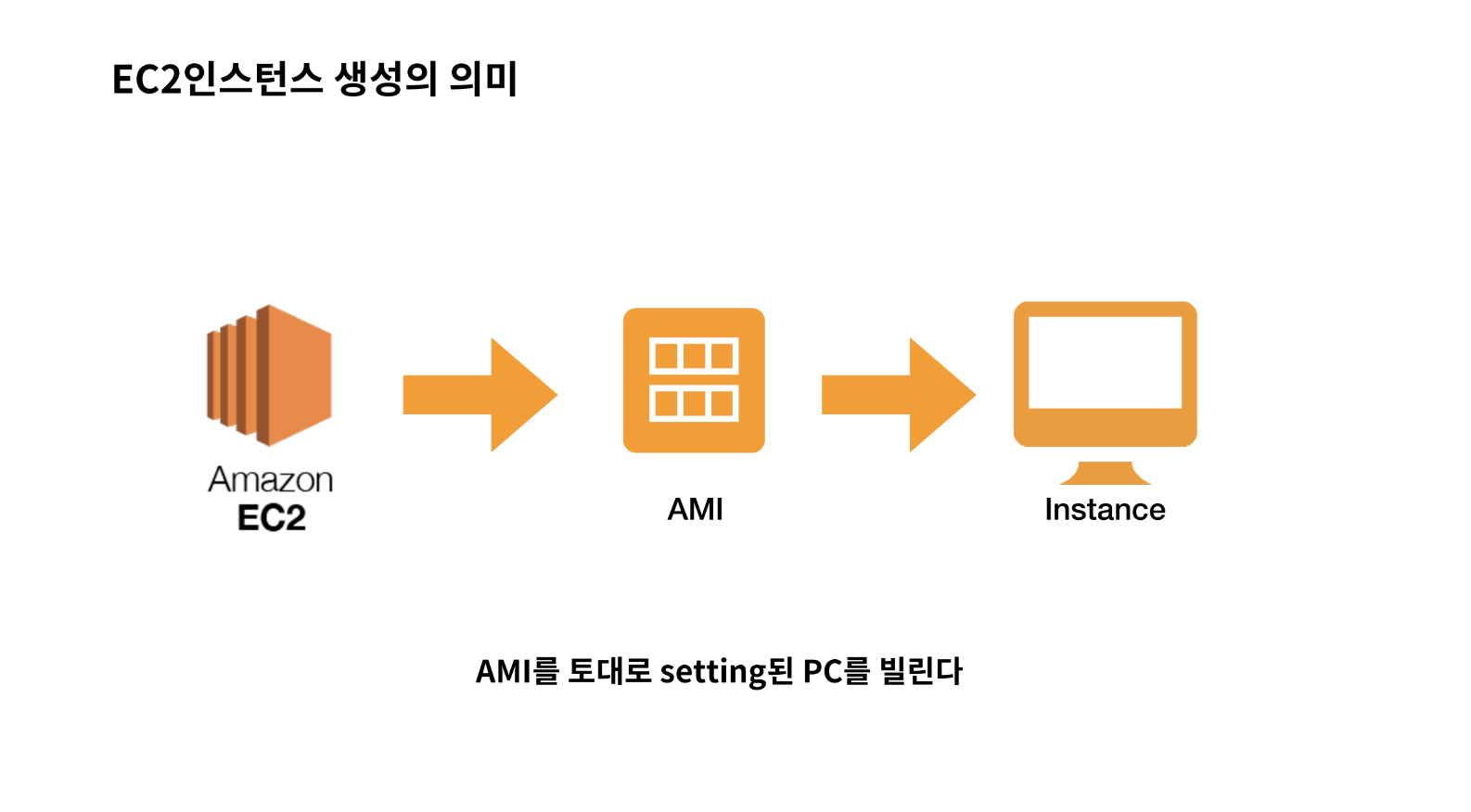 EC2인스턴스 생성의 의미

Amazon
EC2

AMI

Instance

AMI를 토대로 setting된 PC를 빌린다